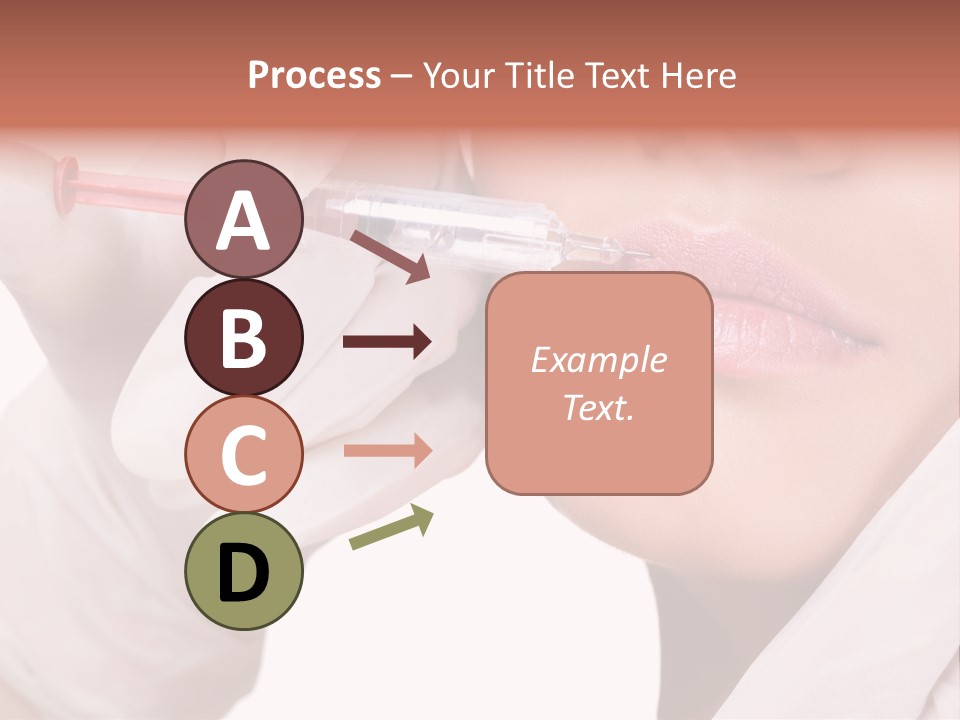 Process – Your Title Text Here

A

B

C

D

Example Text.